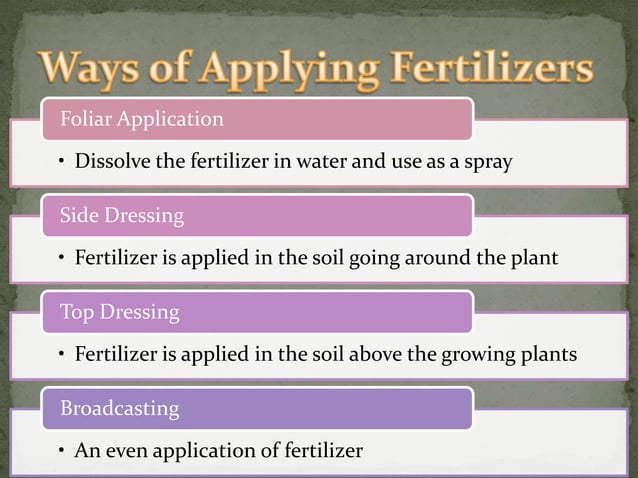 Ways of Applying Fertilizers

Foliar Application

• Dissolve the fertilizer in water and use as a spray

Side Dressing

• Fertilizer is applied in the soil going around the plant

Top Dressing

• Fertilizer is applied in the soil above the growing plants

Broadcasting

• An even application of fertilizer